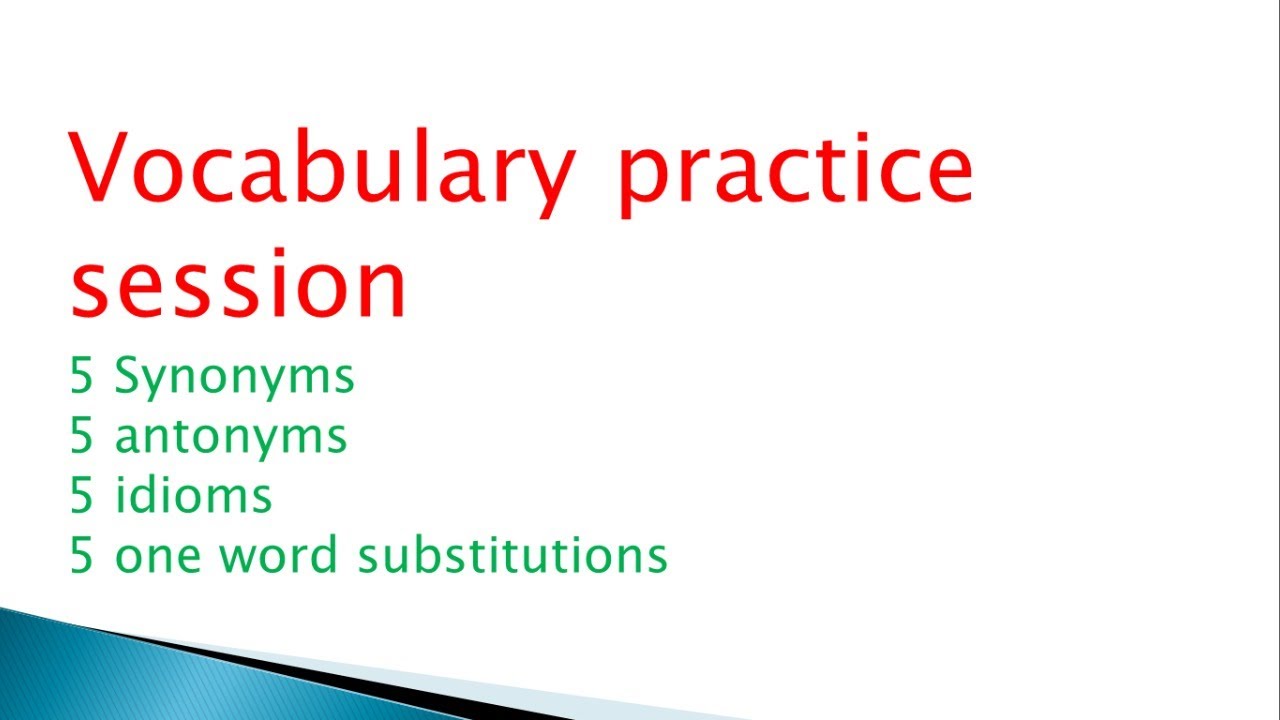 Vocabulary practice session

5 Synonyms
5 antonyms
5 idioms
5 one word substitutions